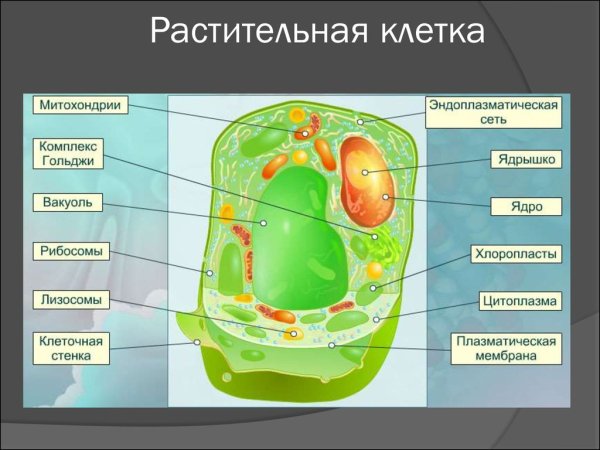 Растительная клетка

Митохондрии

Комплекс Гольджи

Вакуоль

Рибосомы

Лизосомы

Клеточная стенка

Эндоплазматическая сеть

Ядрышко

Ядро

Хлоропласты

Цитоплазма

Плазматическая мембрана